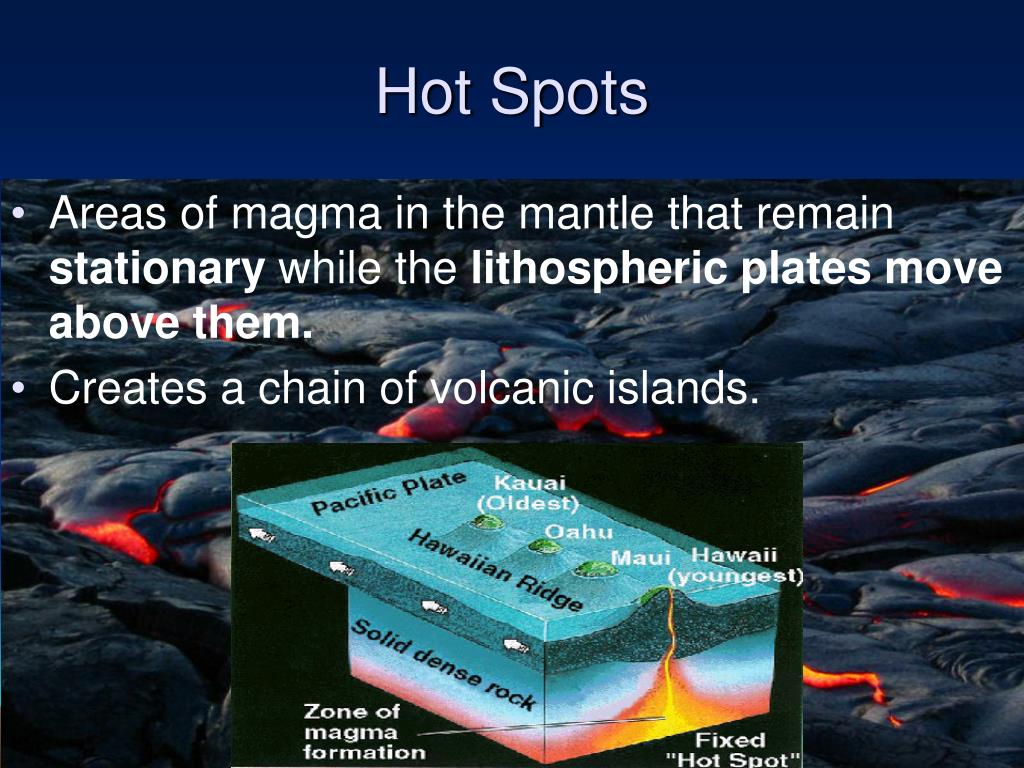 Hot Spots

• Areas of magma in the mantle that remain **stationary** while the **lithospheric plates move above them.**
• Creates a chain of volcanic islands.

Pacific Plate
Kauai (Oldest)
Oahu
Maui
Hawaii (youngest)
Hawaiian Ridge
Solid dense rock
Zone of magma formation
Fixed "Hot Spot"